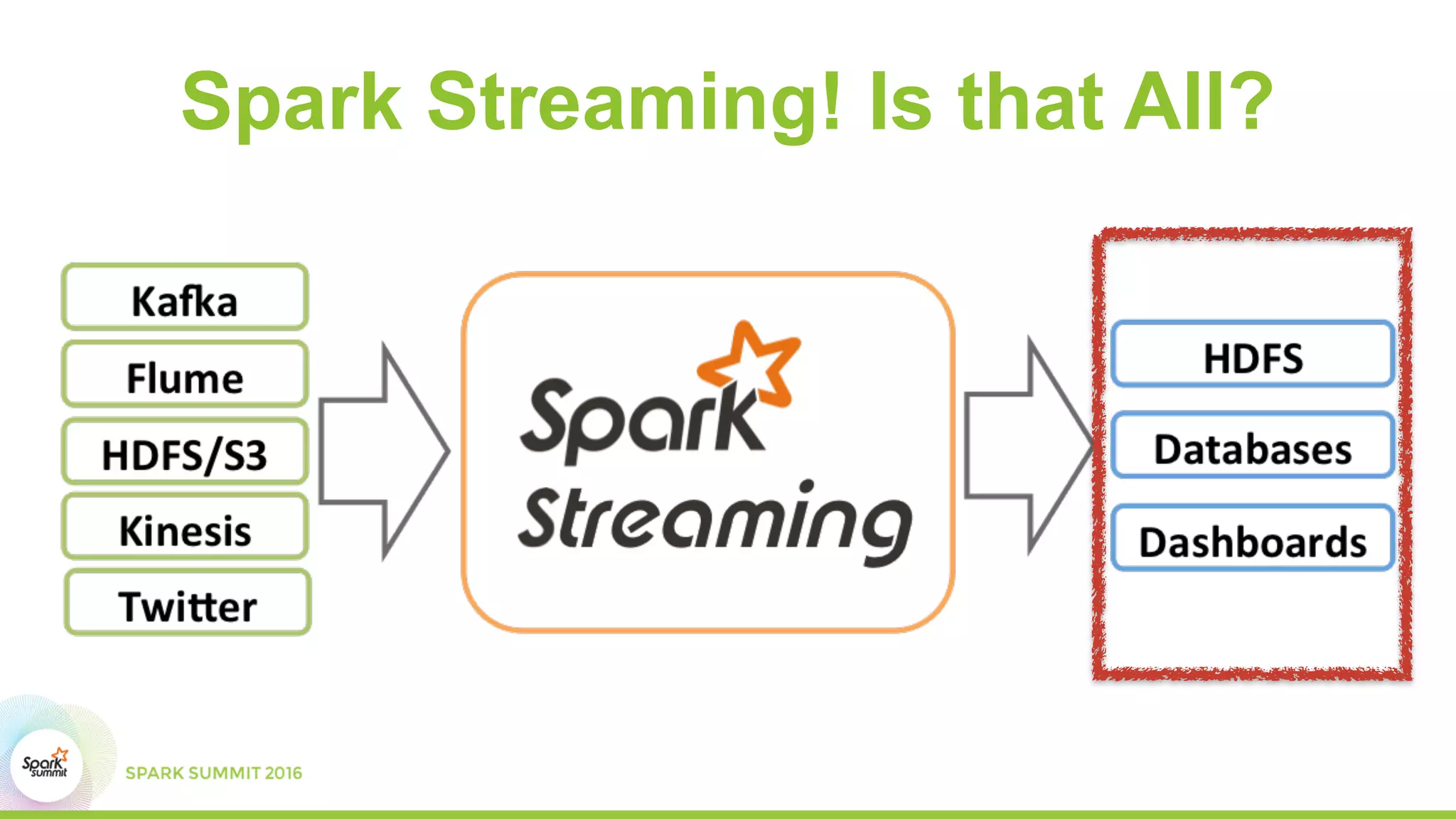 Spark Streaming! Is that All?

Kafka
Flume
HDFS/S3
Kinesis
Twitter

Spark
Streaming

HDFS
Databases
Dashboards

Spark summit

SPARK SUMMIT 2016